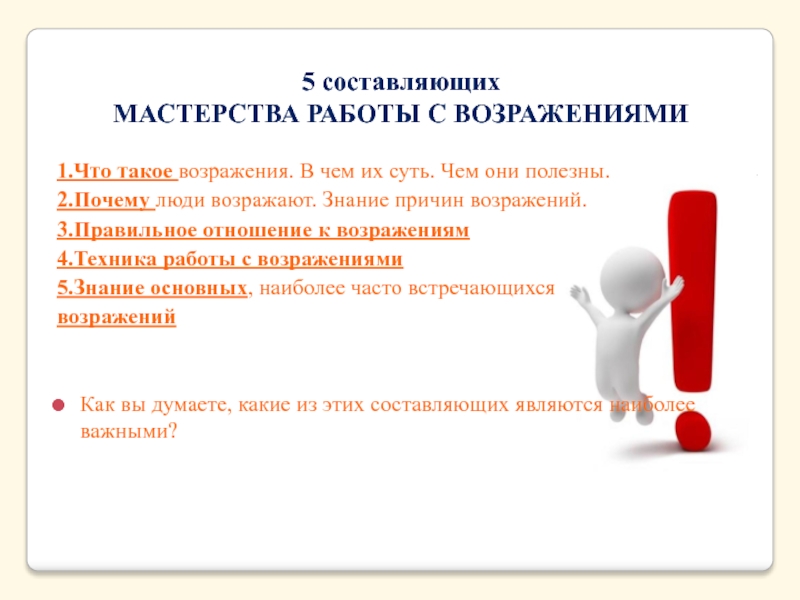 5 составляющих
МАСТЕРСТВА РАБОТЫ С ВОЗРАЖЕНИЯМИ

1.Что такое возражения. В чем их суть. Чем они полезны.
2.Почему люди возражают. Знание причин возражений.
3.Правильное отношение к возражениям
4.Техника работы с возражениями
5.Знание основных, наиболее часто встречающихся возражений

Как вы думаете, какие из этих составляющих являются наиболее важными?